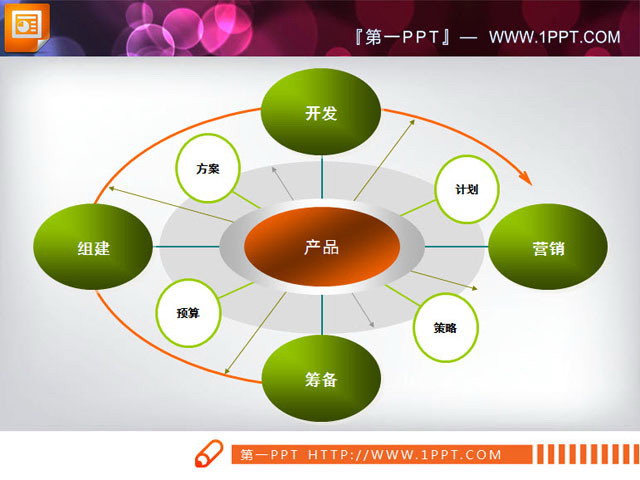 『第一PPT』— WWW.1PPT.COM

开发

方案

计划

组建

产品

营销

预算

策略

筹备

第一PPT HTTP://WWW.1PPT.COM